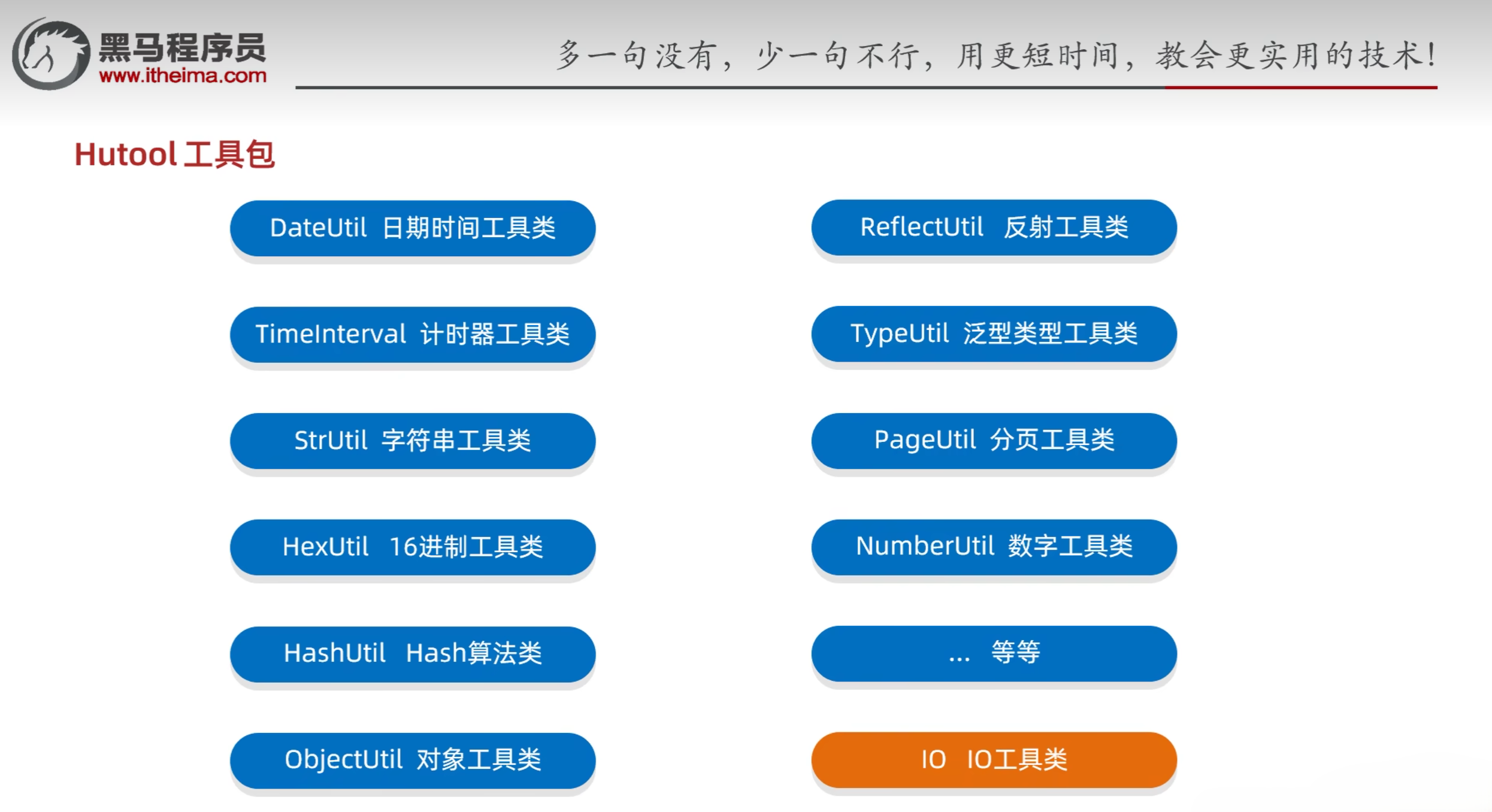 黑马程序员
www.itheima.com

多一句没有，少一句不行，用更短时间，教会更实用的技术！

Hutool 工具包

DateUtil 日期时间工具类

TimeInterval 计时器工具类

StrUtil 字符串工具类

HexUtil 16进制工具类

HashUtil Hash算法类

ObjectUtil 对象工具类

ReflectUtil 反射工具类

TypeUtil 泛型类型工具类

PageUtil 分页工具类

NumberUtil 数字工具类

... 等等

IO IO工具类